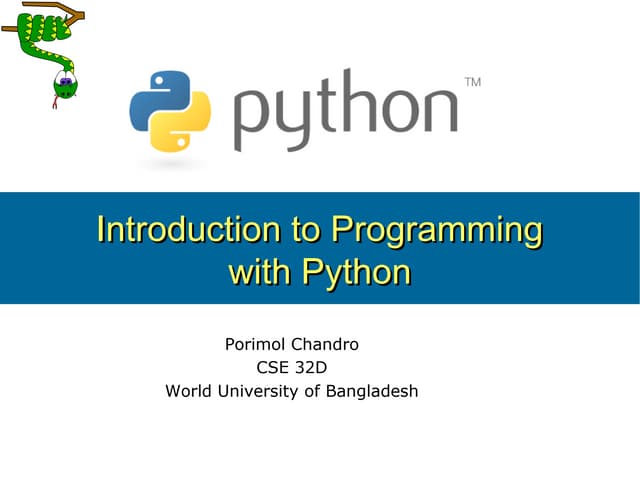 python™

Introduction to Programming with Python

Porimol Chandro
CSE 32D
World University of Bangladesh